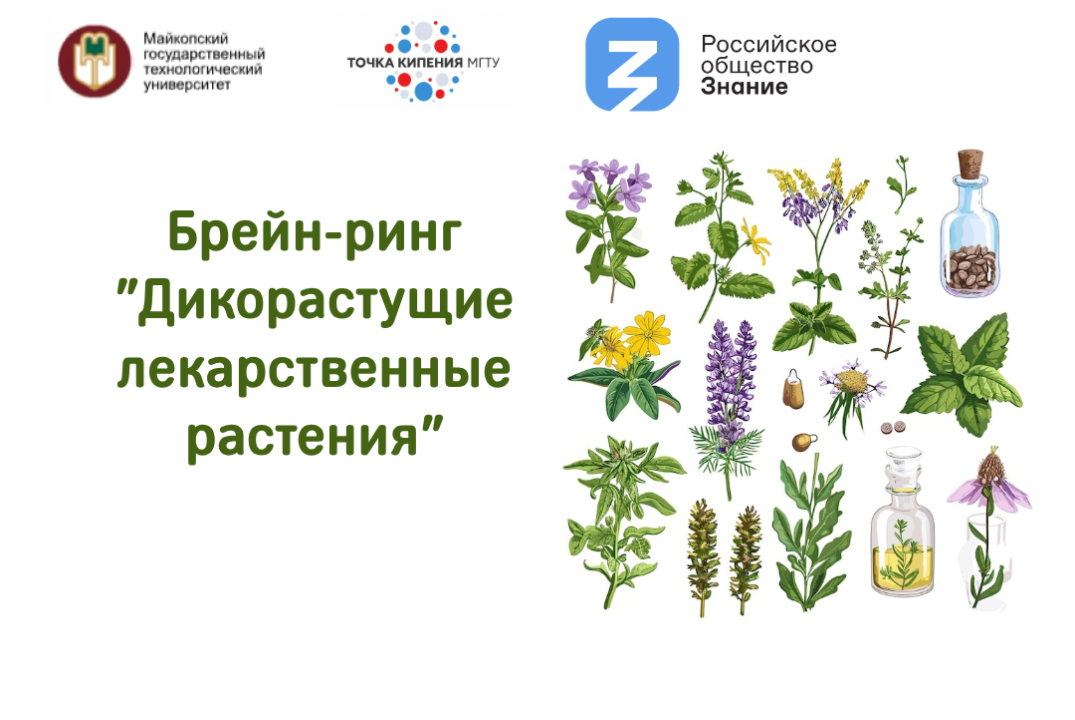 Майкопский государственный технологический университет

ТОЧКА КИПЕНИЯ МГТУ

Российское общество Знание

Брейн-ринг "Дикорастущие лекарственные растения"